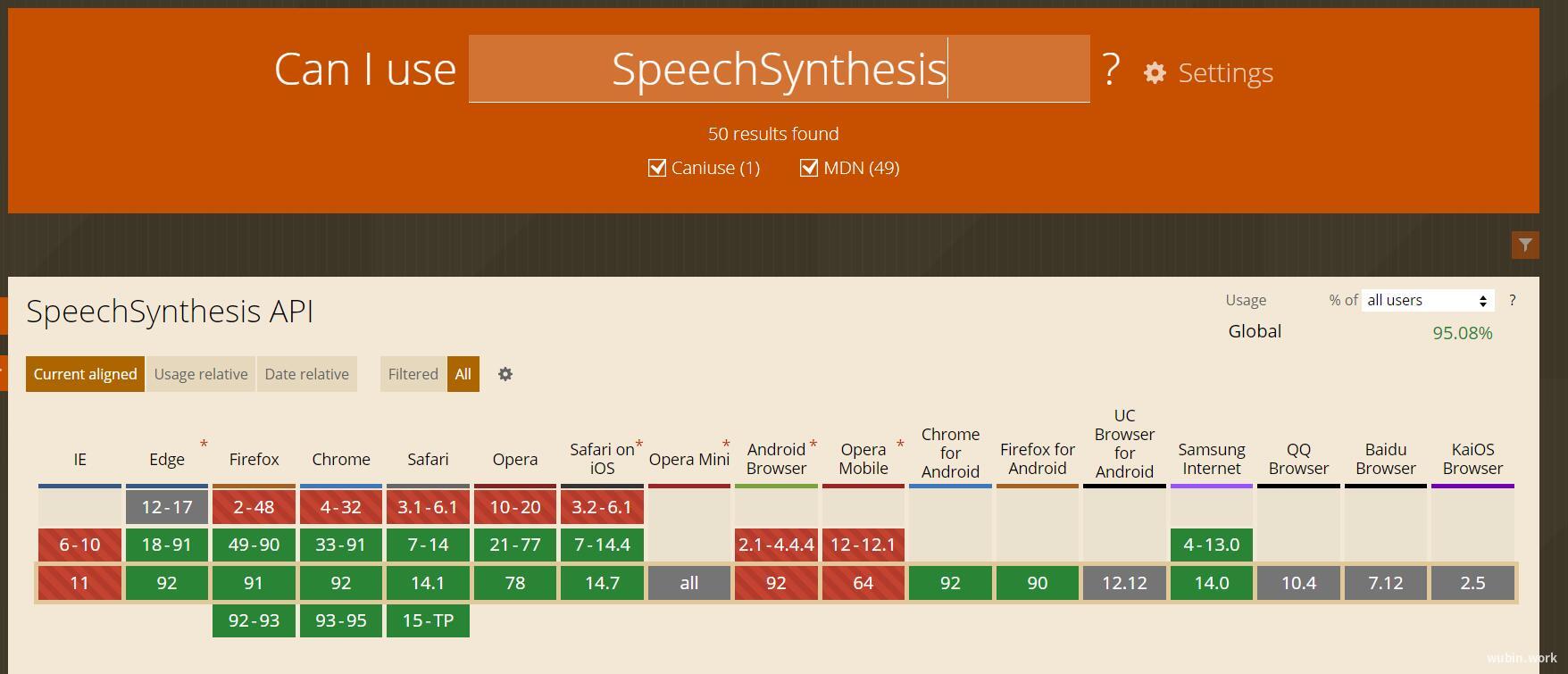 Can I use SpeechSynthesis ? Settings

50 results found

Caniuse (1) MDN (49)

SpeechSynthesis API

Usage % of all users ?

Global 95.08%

Current aligned Usage relative Date relative Filtered All

| IE | Edge * | Firefox | Chrome | Safari | Opera | Safari on iOS * | Opera Mini * | Android Browser * | Opera Mobile * | Chrome for Android | Firefox for Android | UC Browser for Android | Samsung Internet | QQ Browser | Baidu Browser | KaiOS Browser |
|---|---|---|---|---|---|---|---|---|---|---|---|---|---|---|---|---|
| | 12-17 | 2-48 | 4-32 | 3.1-6.1 | 10-20 | 3.2-6.1 | | | | | | | | | | |
| 6-10 | 18-91 | 49-90 | 33-91 | 7-14 | 21-77 | 7-14.4 | | 2.1-4.4.4 | 12-12.1 | | | | 4-13.0 | | | |
| 11 | 92 | 91 | 92 | 14.1 | 78 | 14.7 | all | 92 | 64 | 92 | 90 | 12.12 | 14.0 | 10.4 | 7.12 | 2.5 |
| | | 92-93 | 93-95 | 15-TP | | | | | | | | | | | | |

wubin.work